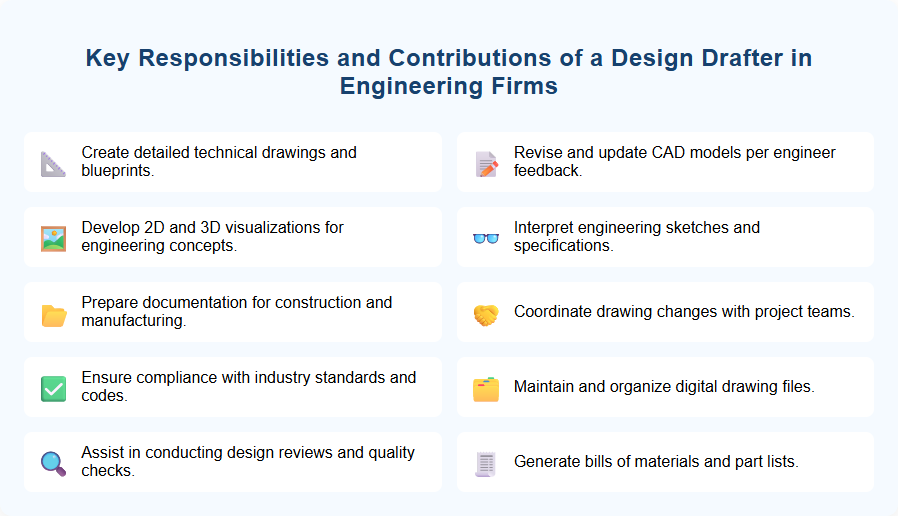 Key Responsibilities and Contributions of a Design Drafter in Engineering Firms

Create detailed technical drawings and blueprints.

Develop 2D and 3D visualizations for engineering concepts.

Prepare documentation for construction and manufacturing.

Ensure compliance with industry standards and codes.

Assist in conducting design reviews and quality checks.

Revise and update CAD models per engineer feedback.

Interpret engineering sketches and specifications.

Coordinate drawing changes with project teams.

Maintain and organize digital drawing files.

Generate bills of materials and part lists.